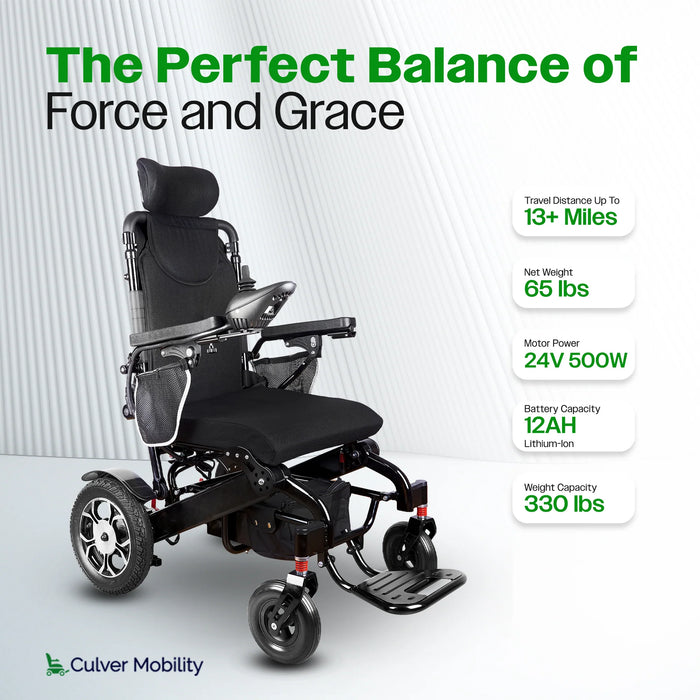 The Perfect Balance of
Force and Grace

Travel Distance Up To
13+ Miles

Net Weight
65 lbs

Motor Power
24V 500W

Battery Capacity
12AH
Lithium-Ion

Weight Capacity
330 lbs

Culver Mobility